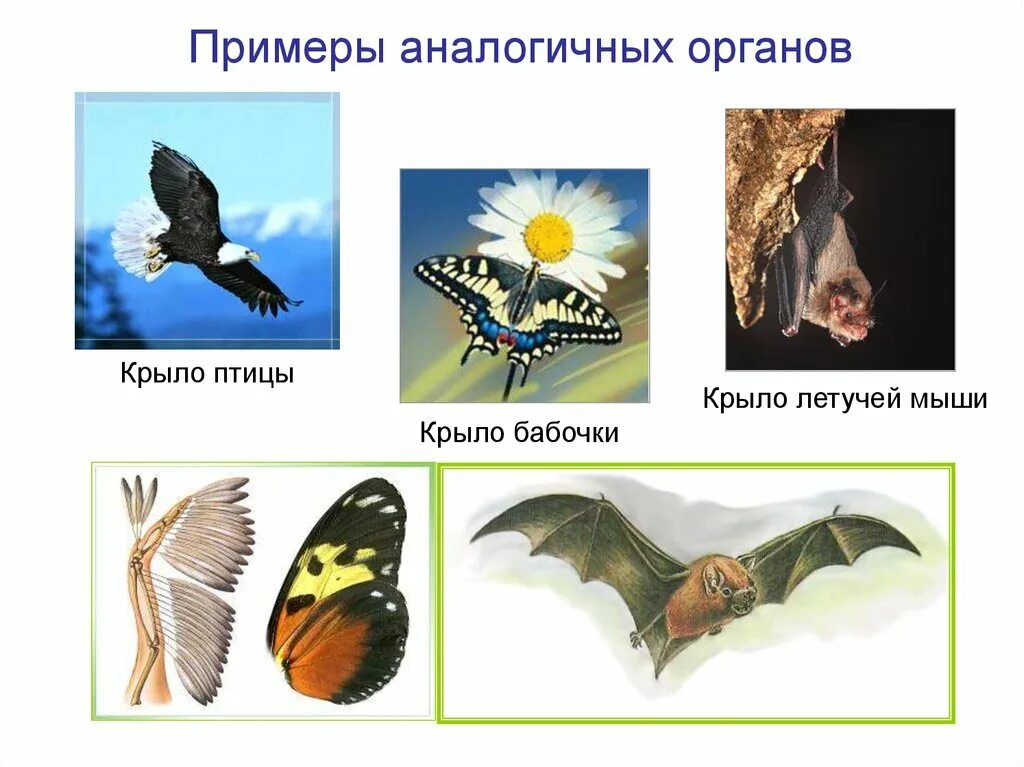 Примеры аналогичных органов

Крыло птицы

Крыло бабочки

Крыло летучей мыши